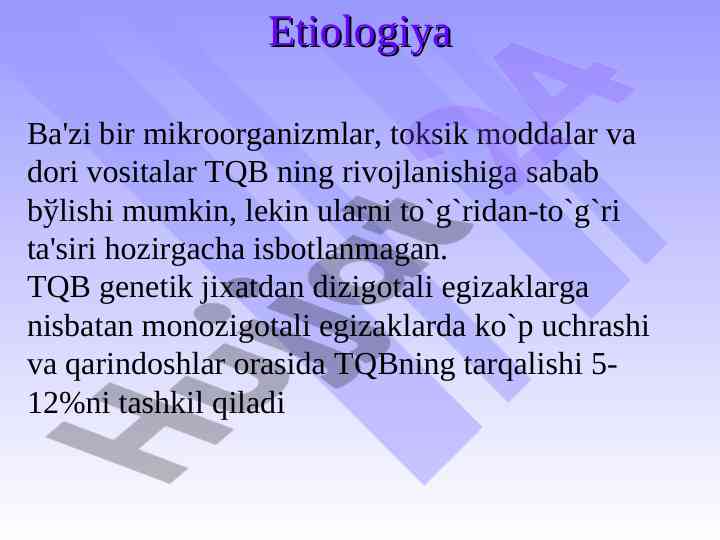 Etiologiya

Ba'zi bir mikroorganizmlar, toksik moddalar va dori vositalar TQB ning rivojlanishiga sabab bўlishi mumkin, lekin ularni to`g`ridan-to`g`ri ta'siri hozirgacha isbotlanmagan.
TQB genetik jixatdan dizigotali egizaklarga nisbatan monozigotali egizaklarda ko`p uchrashi va qarindoshlar orasida TQBning tarqalishi 5-12%ni tashkil qiladi

Hujjat24